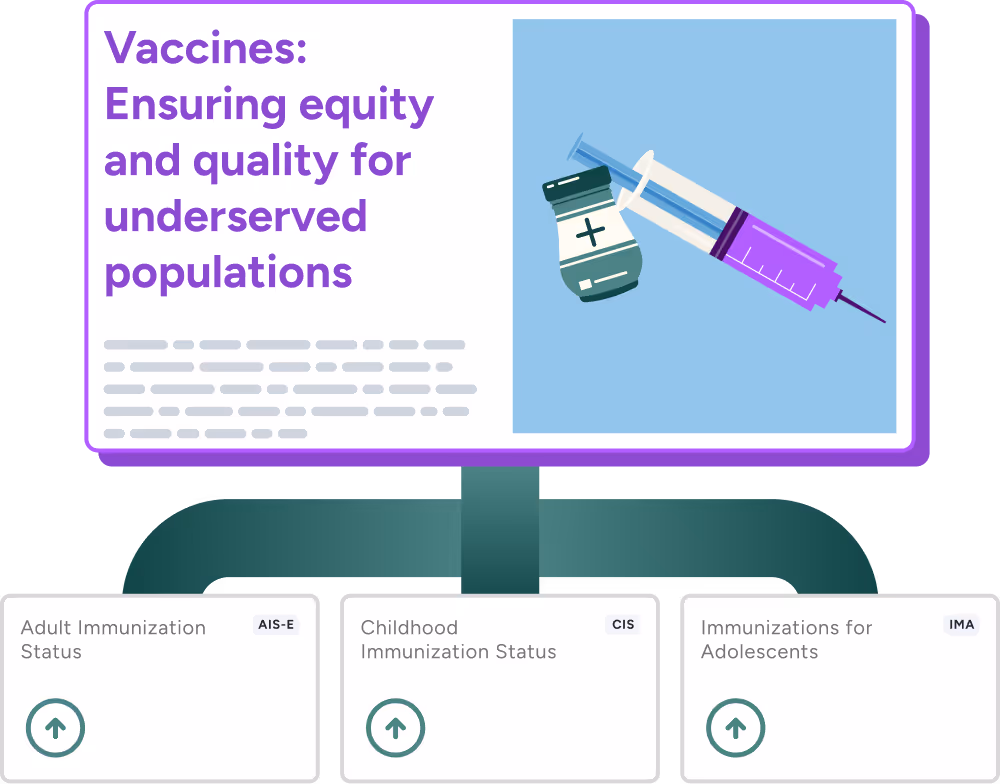 Vaccines: Ensuring equity and quality for underserved populations

Adult Immunization Status

AIS-E

Childhood Immunization Status

CIS

Immunizations for Adolescents

IMA